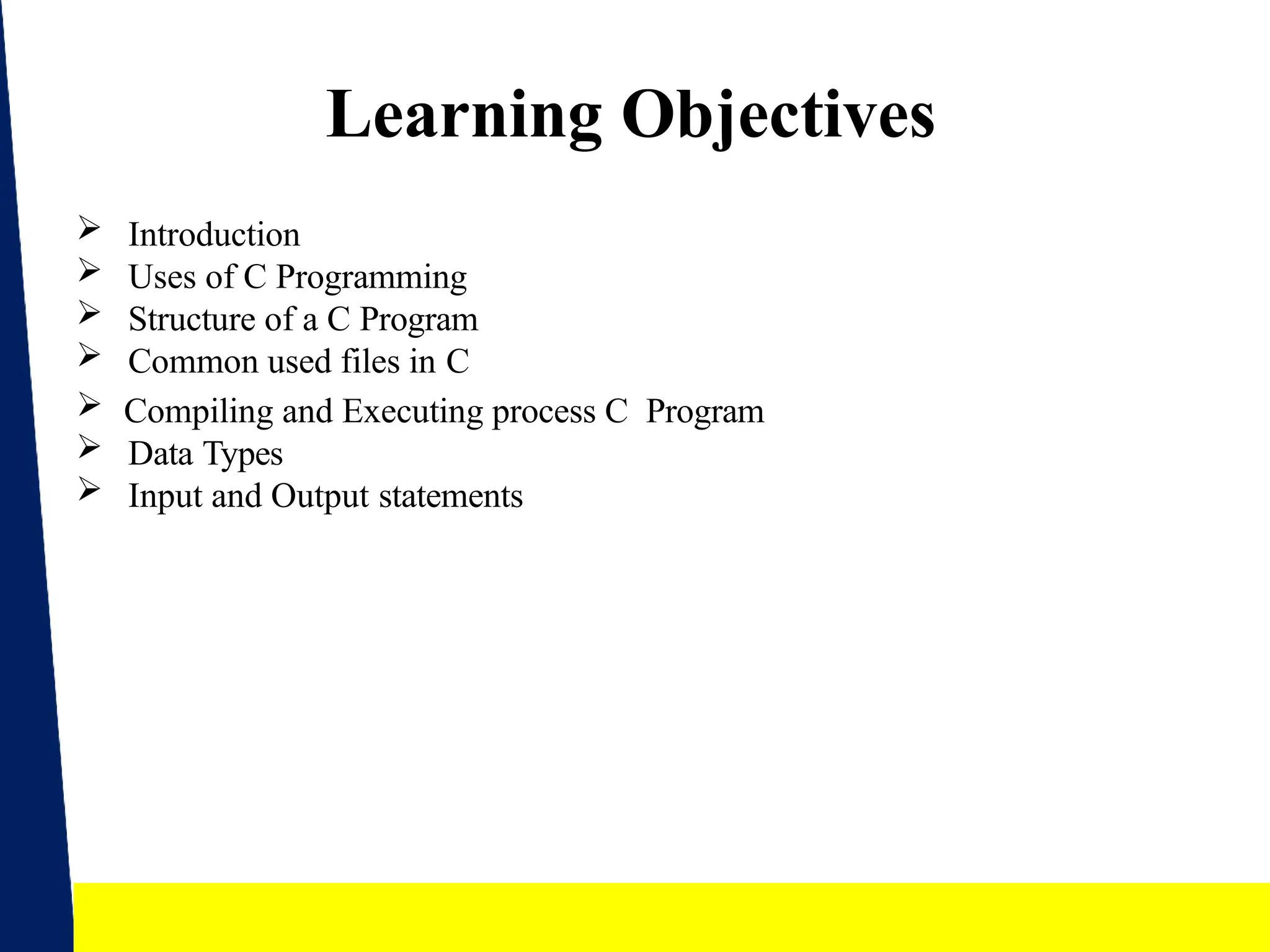 Learning Objectives

➢ Introduction
➢ Uses of C Programming
➢ Structure of a C Program
➢ Common used files in C
➢ Compiling and Executing process C Program
➢ Data Types
➢ Input and Output statements